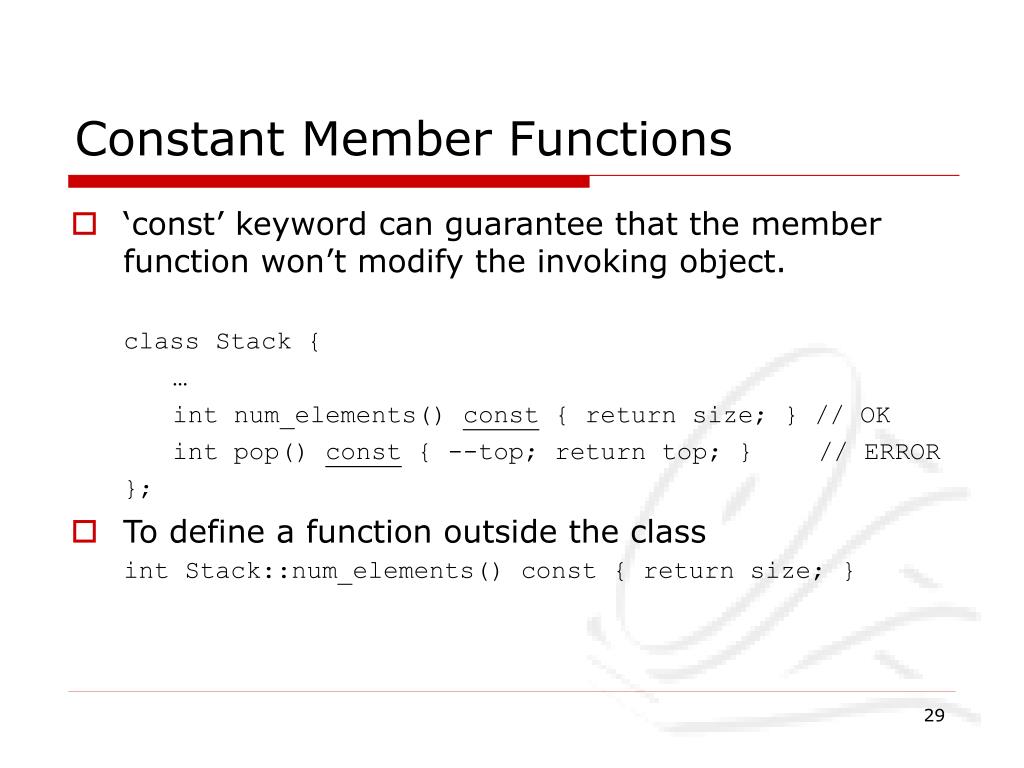 Constant Member Functions

‘const’ keyword can guarantee that the member function won’t modify the invoking object.

class Stack {
…
int num_elements() const { return size; } // OK
int pop() const { --top; return top; } // ERROR
};

To define a function outside the class
int Stack::num_elements() const { return size; }

29